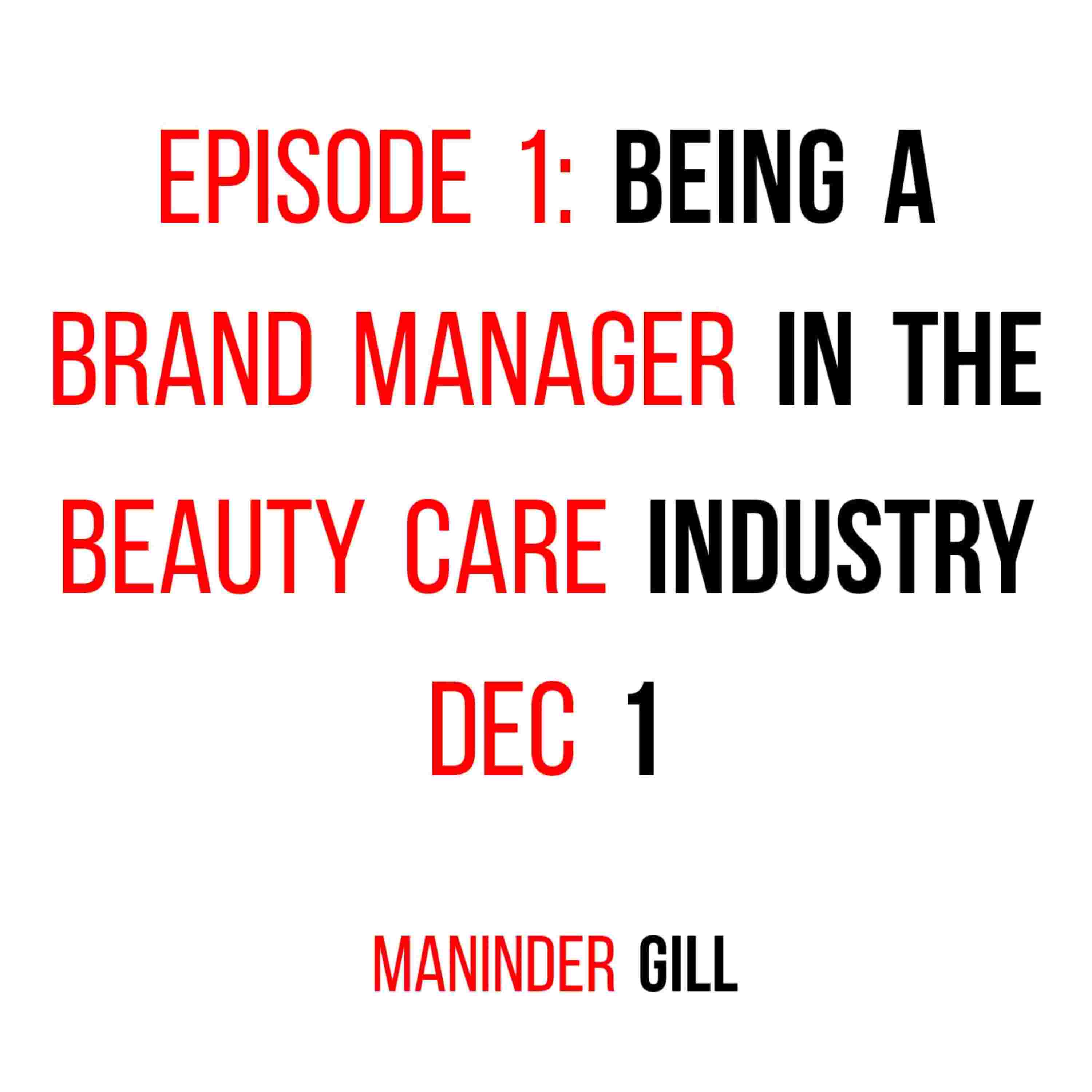 EPISODE 1: BEING A BRAND MANAGER IN THE BEAUTY CARE INDUSTRY

DEC 1

MANINDER GILL